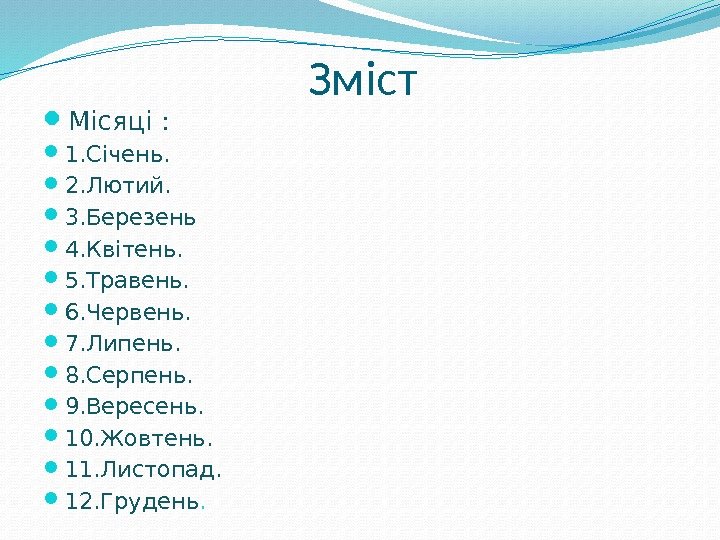 Зміст

Місяці :
1.Січень.
2.Лютий.
3.Березень
4.Квітень.
5.Травень.
6.Червень.
7.Липень.
8.Серпень.
9.Вересень.
10.Жовтень.
11.Листопад.
12.Грудень.